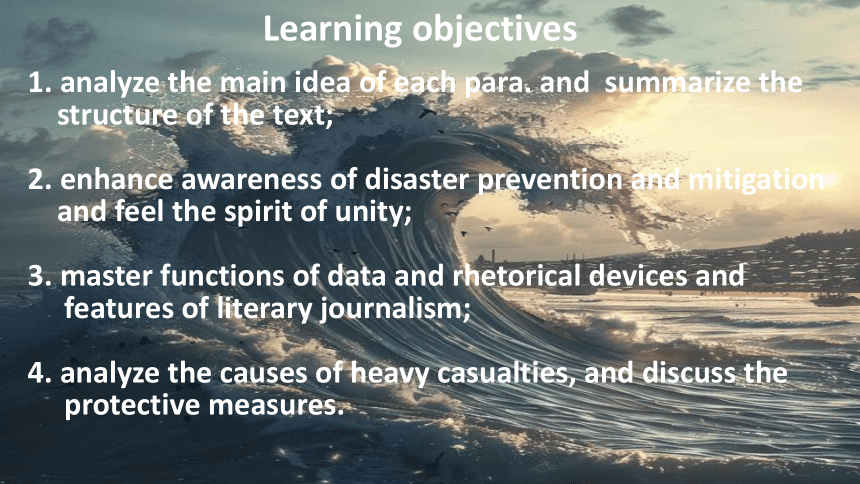 Learning objectives

1. analyze the main idea of each para. and summarize the structure of the text;

2. enhance awareness of disaster prevention and mitigation and feel the spirit of unity;

3. master functions of data and rhetorical devices and features of literary journalism;

4. analyze the causes of heavy casualties, and discuss the protective measures.